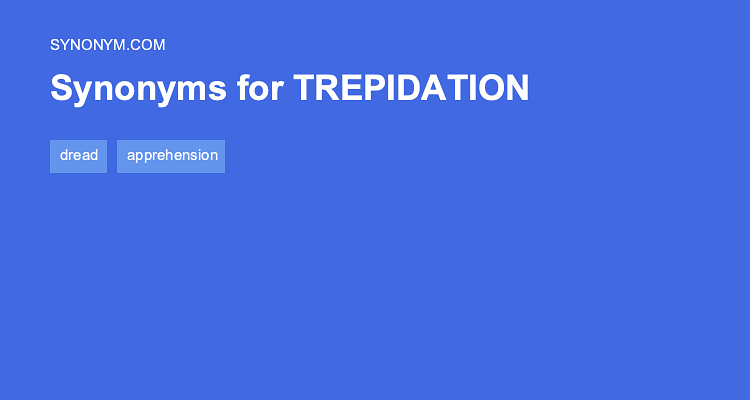 SYNONYM.COM

Synonyms for TREPIDATION

dread

apprehension